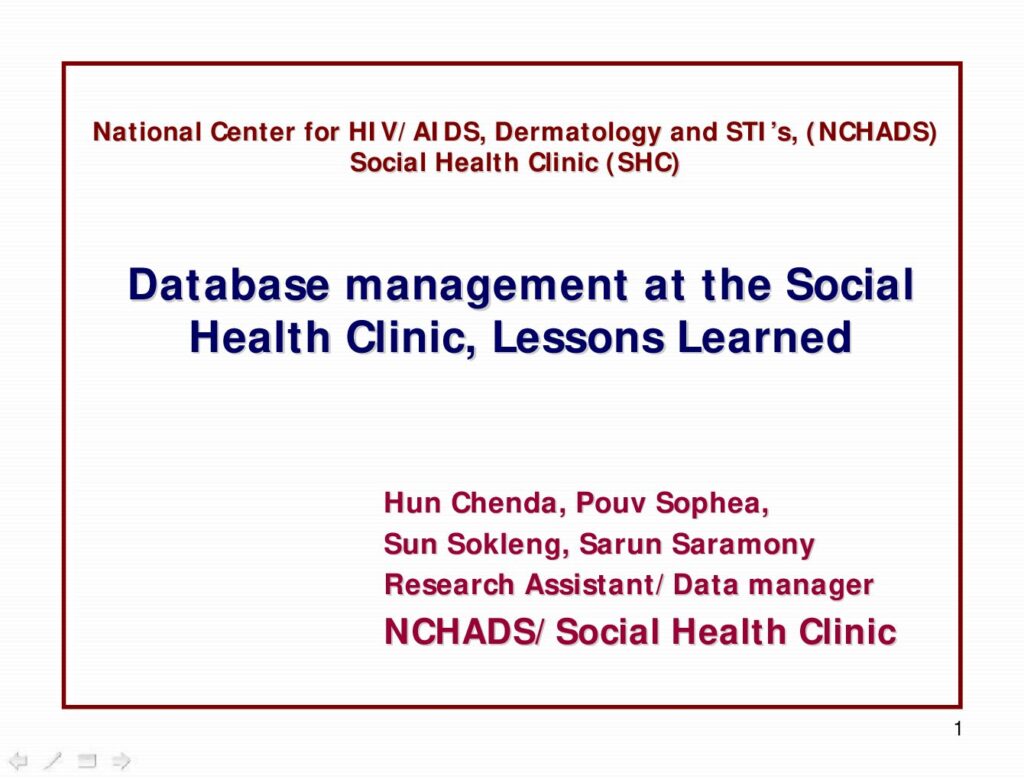 National Center for HIV/AIDS, Dermatology and STI's, (NCHADS)
Social Health Clinic (SHC)

Database management at the Social Health Clinic, Lessons Learned

Hun Chenda, Pouv Sophea,
Sun Sokleng, Sarun Saramony
Research Assistant/Data manager
NCHADS/Social Health Clinic

1